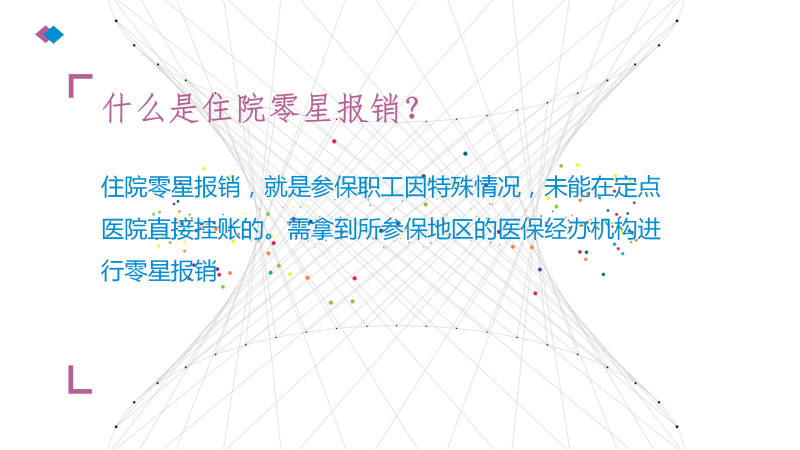 什么是住院零星报销?

住院零星报销，就是参保职工因特殊情况，未能在定点医院直接挂账的。需拿到所参保地区的医保经办机构进行零星报销